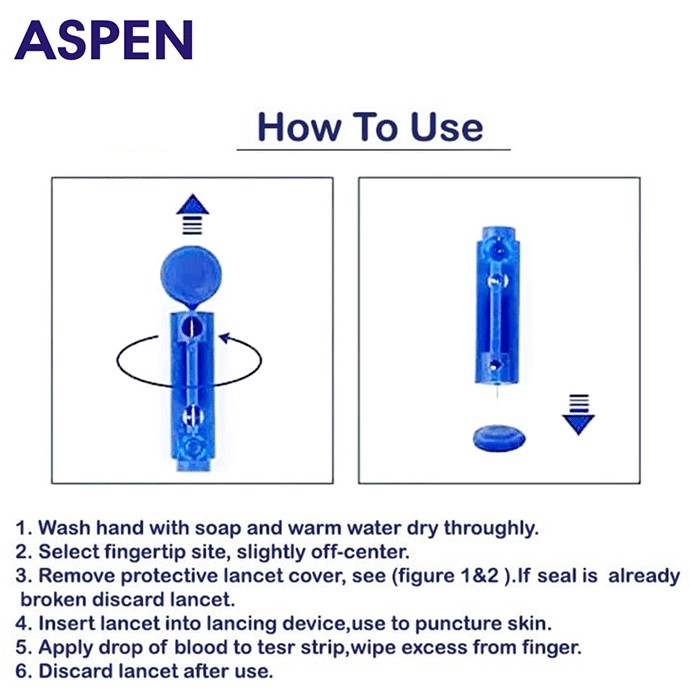 ASPEN

How To Use

1. Wash hand with soap and warm water dry throughly.
2. Select fingertip site, slightly off-center.
3. Remove protective lancet cover, see (figure 1&2 ).If seal is already broken discard lancet.
4. Insert lancet into lancing device,use to puncture skin.
5. Apply drop of blood to tesr strip,wipe excess from finger.
6. Discard lancet after use.